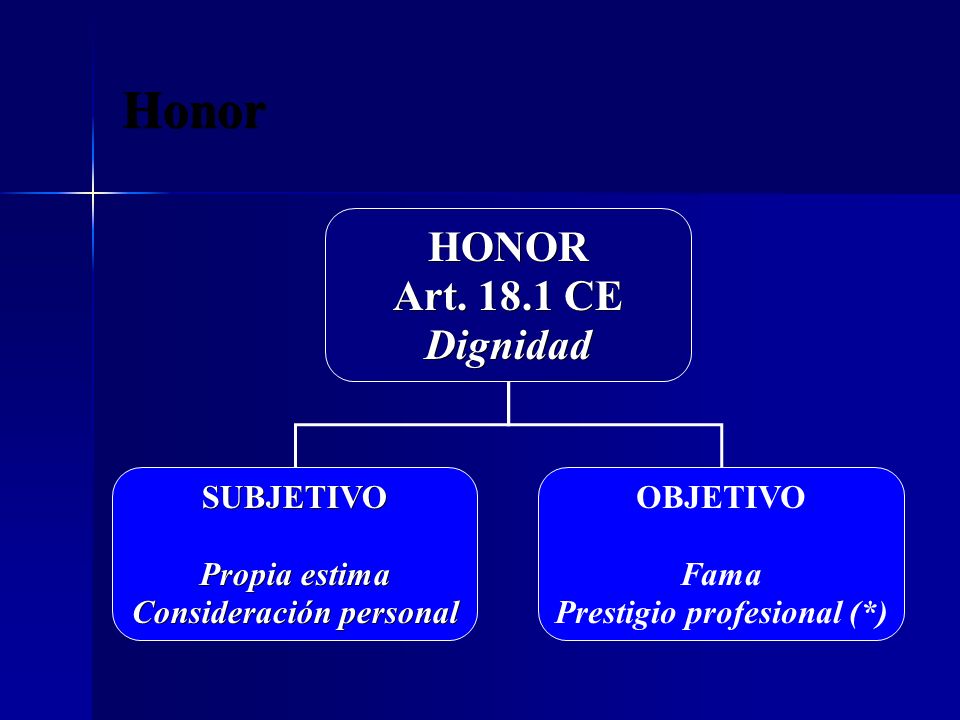 Honor

HONOR
Art. 18.1 CE
Dignidad

SUBJETIVO

Propia estima
Consideración personal

OBJETIVO

Fama
Prestigio profesional (*)